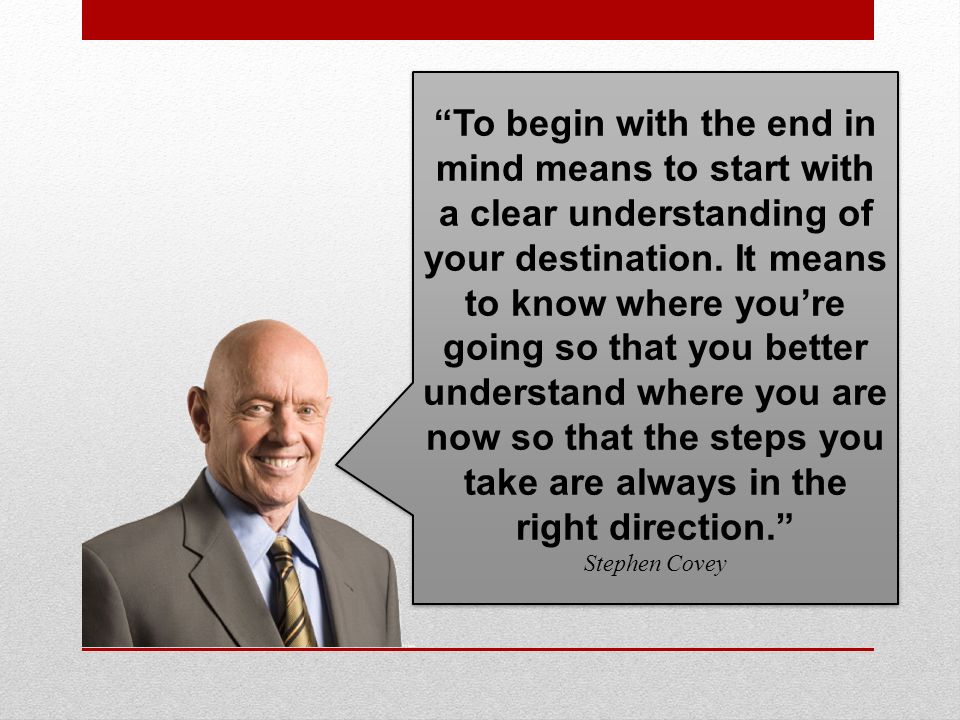 “To begin with the end in mind means to start with a clear understanding of your destination. It means to know where you’re going so that you better understand where you are now so that the steps you take are always in the right direction.”

Stephen Covey